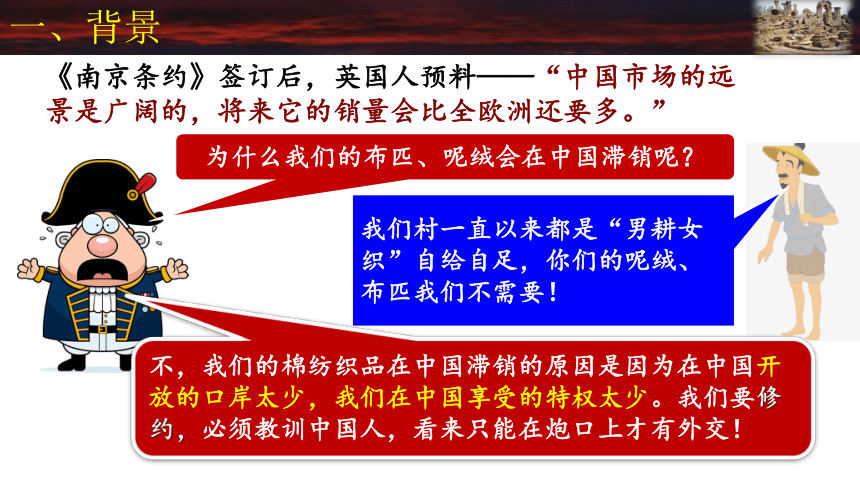 一、背景

《南京条约》签订后，英国人预料——“中国市场的远景是广阔的，将来它的销量会比全欧洲还要多。”

为什么我们的布匹、呢绒会在中国滞销呢？

我们村一直以来都是“男耕女织”自给自足，你们的呢绒、布匹我们不需要！

不，我们的棉纺织品在中国滞销的原因是因为在中国开放的口岸太少，我们在中国享受的特权太少。我们要修约，必须教训中国人，看来只能在炮口上才有外交！